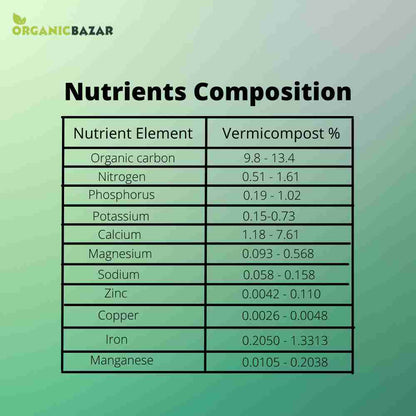 ORGANICBAZAR

Nutrients Composition

| Nutrient Element | Vermicompost % |
|---|---|
| Organic carbon | 9.8 - 13.4 |
| Nitrogen | 0.51 - 1.61 |
| Phosphorus | 0.19 - 1.02 |
| Potassium | 0.15-0.73 |
| Calcium | 1.18 - 7.61 |
| Magnesium | 0.093 - 0.568 |
| Sodium | 0.058 - 0.158 |
| Zinc | 0.0042 - 0.110 |
| Copper | 0.0026 - 0.0048 |
| Iron | 0.2050 - 1.3313 |
| Manganese | 0.0105 - 0.2038 |